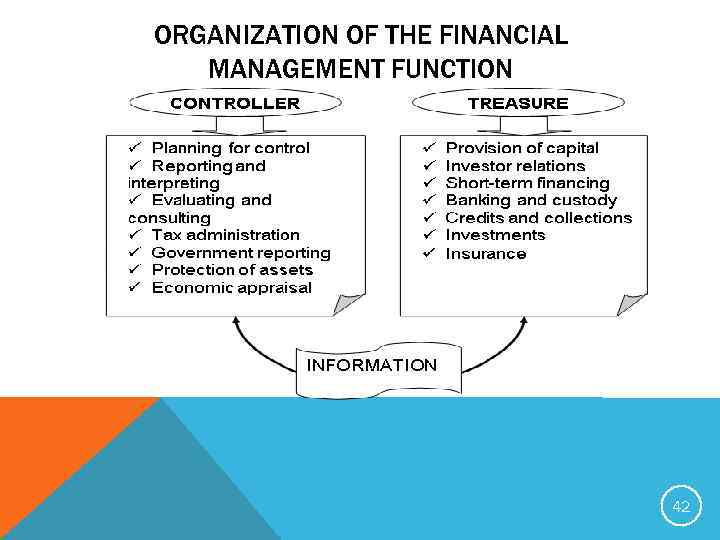 ORGANIZATION OF THE FINANCIAL MANAGEMENT FUNCTION

CONTROLLER

✓ Planning for control
✓ Reporting and interpreting
✓ Evaluating and consulting
✓ Tax administration
✓ Government reporting
✓ Protection of assets
✓ Economic appraisal

TREASURE

✓ Provision of capital
✓ Investor relations
✓ Short-term financing
✓ Banking and custody
✓ Credits and collections
✓ Investments
✓ Insurance

INFORMATION

42